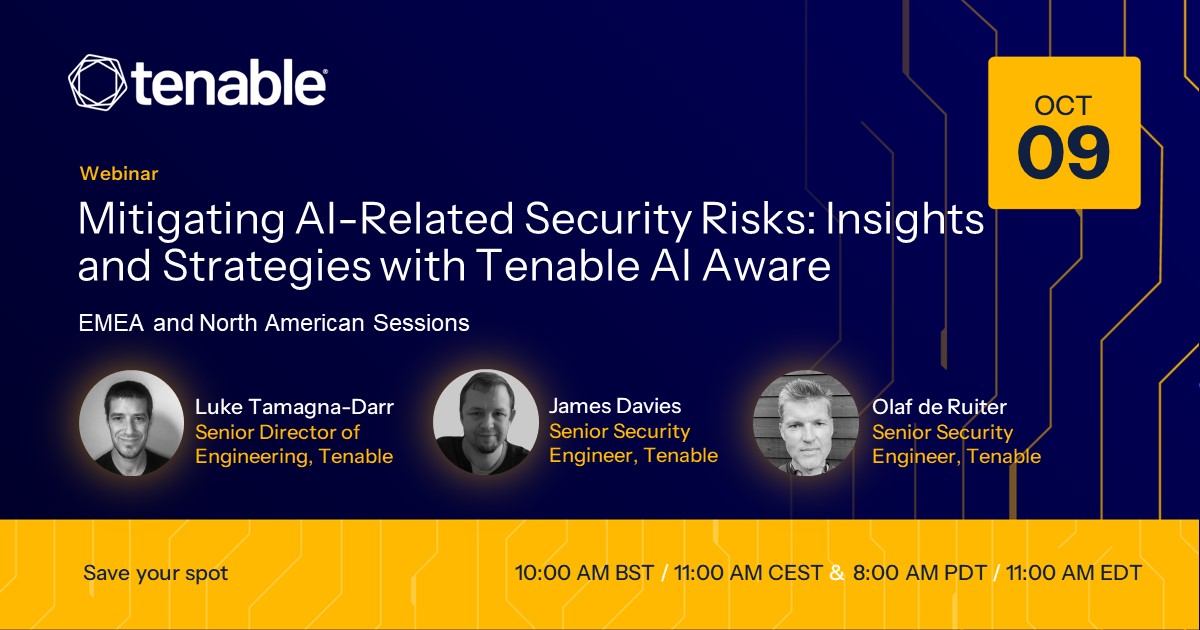 tenable®

OCT
09

Webinar

Mitigating AI-Related Security Risks: Insights and Strategies with Tenable AI Aware

EMEA and North American Sessions

Luke Tamagna-Darr
Senior Director of Engineering, Tenable

James Davies
Senior Security Engineer, Tenable

Olaf de Ruiter
Senior Security Engineer, Tenable

Save your spot

10:00 AM BST / 11:00 AM CEST & 8:00 AM PDT / 11:00 AM EDT